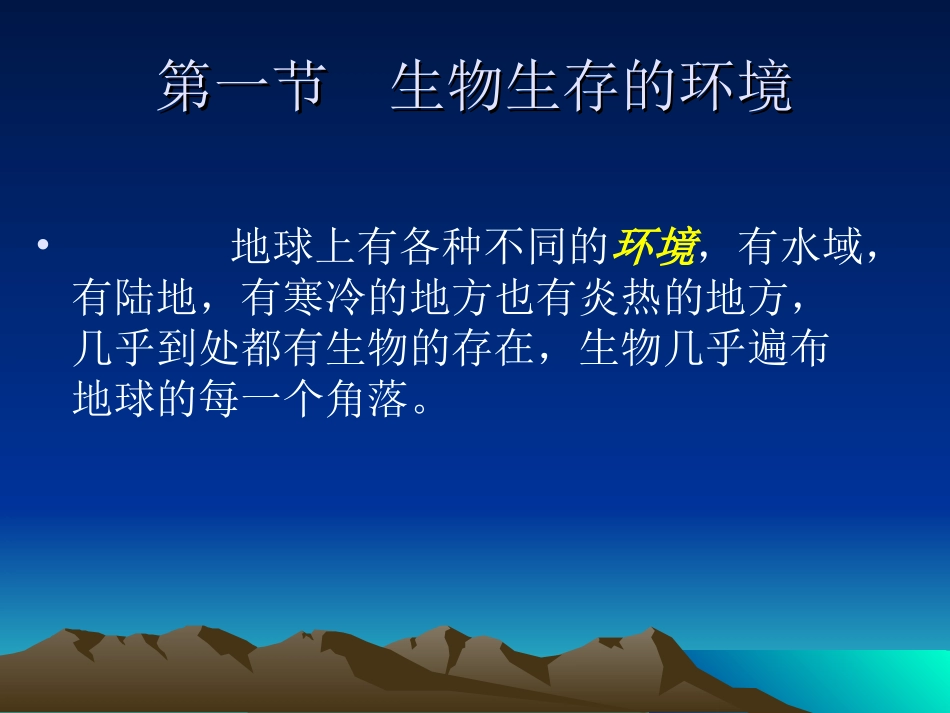 第一节　生物生存的环境

• 地球上有各种不同的环境，有水域，有陆地，有寒冷的地方也有炎热的地方，几乎到处都有生物的存在，生物几乎遍布地球的每一个角落。